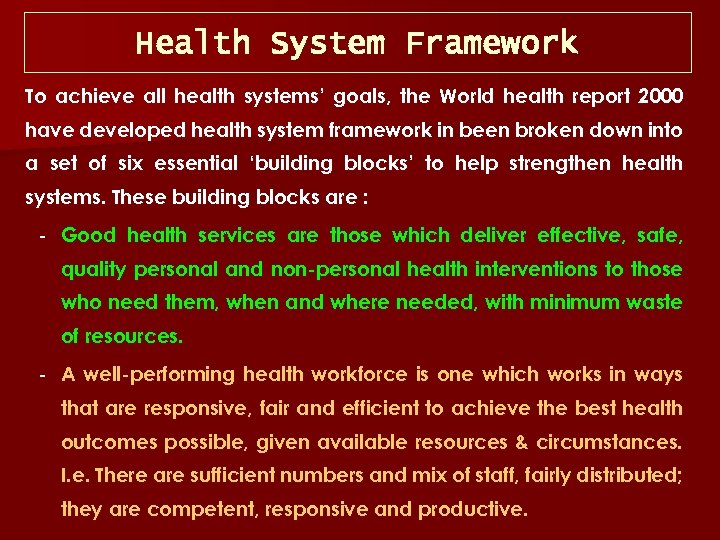 Health System Framework

To achieve all health systems' goals, the World health report 2000 have developed health system framework in been broken down into a set of six essential 'building blocks' to help strengthen health systems. These building blocks are :

- Good health services are those which deliver effective, safe, quality personal and non-personal health interventions to those who need them, when and where needed, with minimum waste of resources.

- A well-performing health workforce is one which works in ways that are responsive, fair and efficient to achieve the best health outcomes possible, given available resources & circumstances. I.e. There are sufficient numbers and mix of staff, fairly distributed; they are competent, responsive and productive.